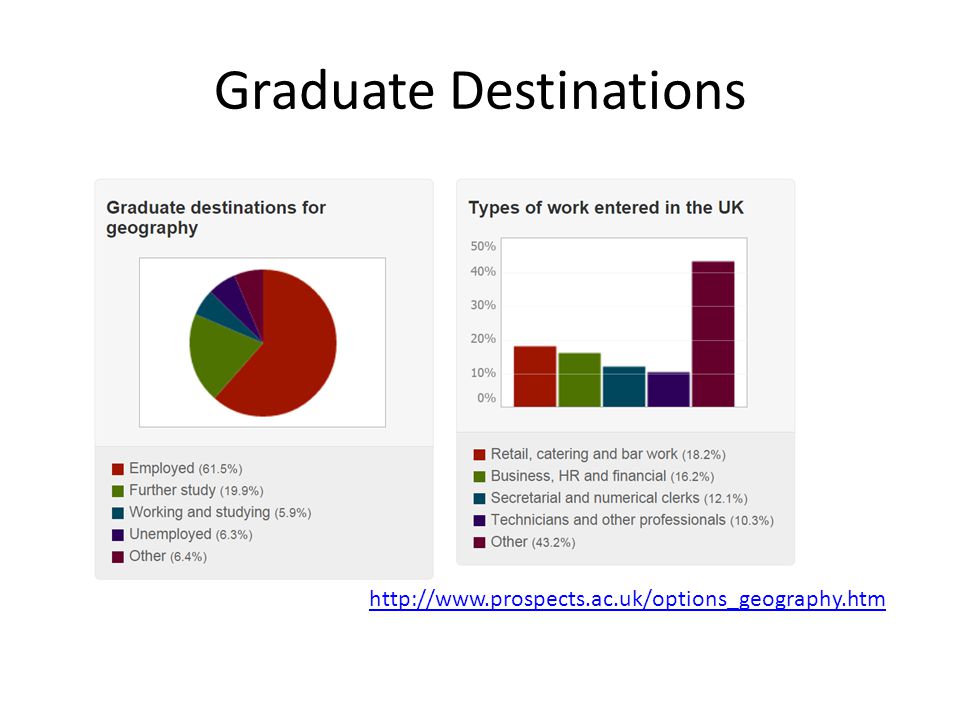 Graduate Destinations

Graduate destinations for geography

Employed (61.5%)
Further study (19.9%)
Working and studying (5.9%)
Unemployed (6.3%)
Other (6.4%)

Types of work entered in the UK

50%
40%
30%
20%
10%
0%

Retail, catering and bar work (18.2%)
Business, HR and financial (16.2%)
Secretarial and numerical clerks (12.1%)
Technicians and other professionals (10.3%)
Other (43.2%)

http://www.prospects.ac.uk/options_geography.htm